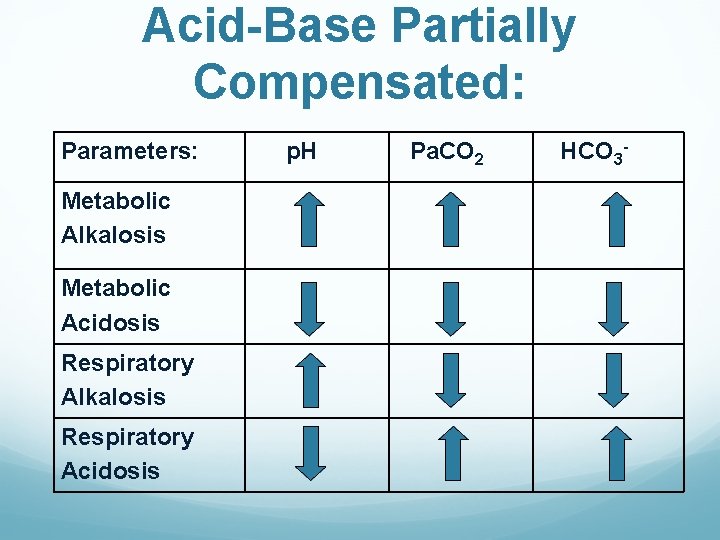 Acid-Base Partially Compensated:

| Parameters: | pH | $PaCO_2$ | $HCO_3^-$ |
|---|---|---|---|
| Metabolic Alkalosis | ↑ | ↑ | ↑ |
| Metabolic Acidosis | ↓ | ↓ | ↓ |
| Respiratory Alkalosis | ↑ | ↓ | ↓ |
| Respiratory Acidosis | ↓ | ↑ | ↑ |